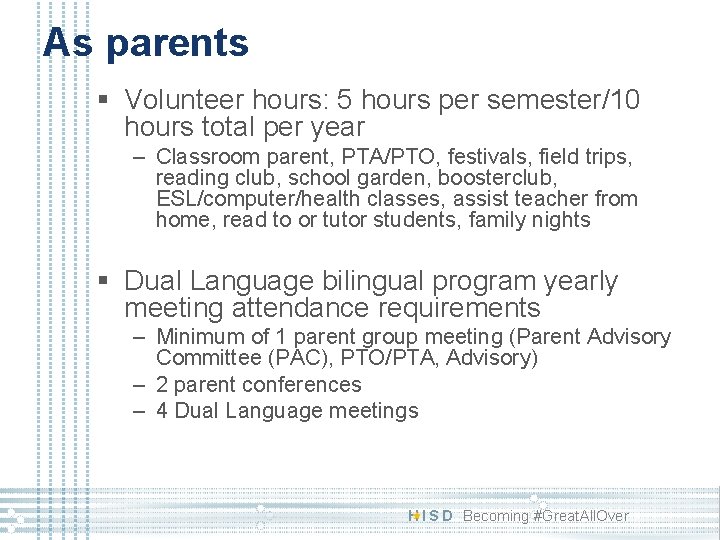 As parents

▪ Volunteer hours: 5 hours per semester/10 hours total per year

– Classroom parent, PTA/PTO, festivals, field trips, reading club, school garden, boosterclub, ESL/computer/health classes, assist teacher from home, read to or tutor students, family nights

▪ Dual Language bilingual program yearly meeting attendance requirements

– Minimum of 1 parent group meeting (Parent Advisory Committee (PAC), PTO/PTA, Advisory)

– 2 parent conferences

– 4 Dual Language meetings

HISD Becoming #GreatAllOver